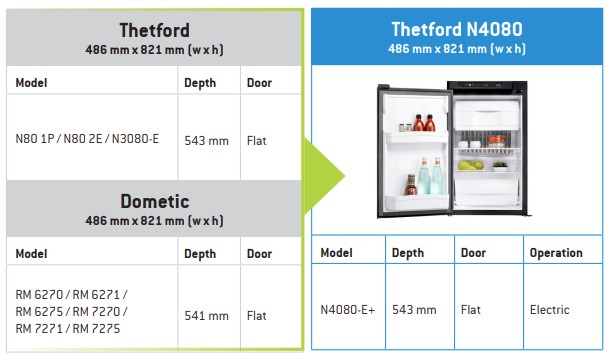 Thetford
486 mm x 821 mm (w x h)

| Model | Depth | Door |
|---|---|---|
| N80 1P / N80 2E / N3080-E | 543 mm | Flat |

Dometic
486 mm x 821 mm (w x h)

| Model | Depth | Door |
|---|---|---|
| RM 6270 / RM 6271 / RM 6275 / RM 7270 / RM 7271 / RM 7275 | 541 mm | Flat |

Thetford N4080
486 mm x 821 mm (w x h)

| Model | Depth | Door | Operation |
|---|---|---|---|
| N4080-E+ | 543 mm | Flat | Electric |